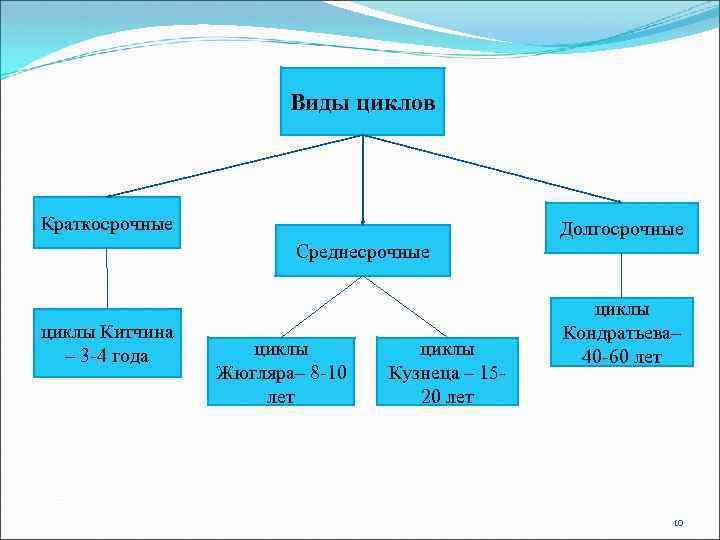 Виды циклов

Краткосрочные

Среднесрочные

Долгосрочные

циклы Китчина – 3-4 года

циклы Жюгляра– 8-10 лет

циклы Кузнеца – 15-20 лет

циклы Кондратьева– 40-60 лет

10